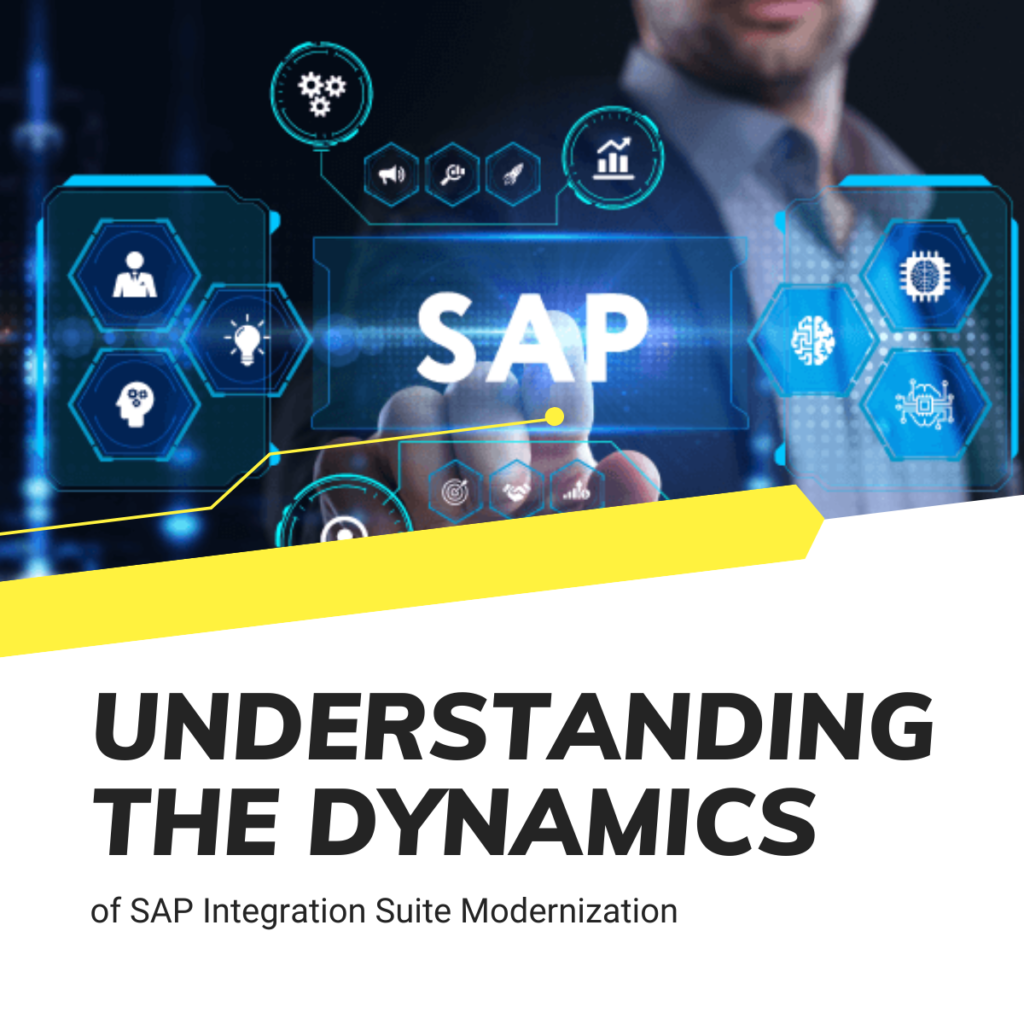 SAP

UNDERSTANDING THE DYNAMICS

of SAP Integration Suite Modernization